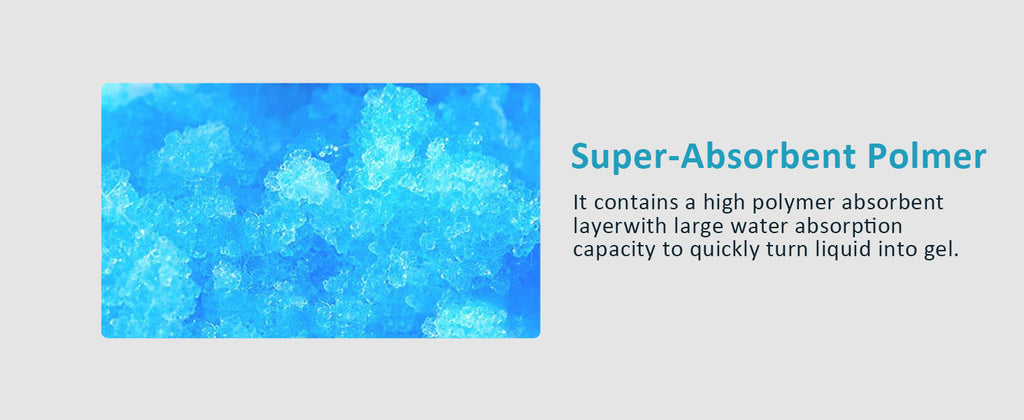 Super-Absorbent Polmer

It contains a high polymer absorbent layerwith large water absorption capacity to quickly turn liquid into gel.